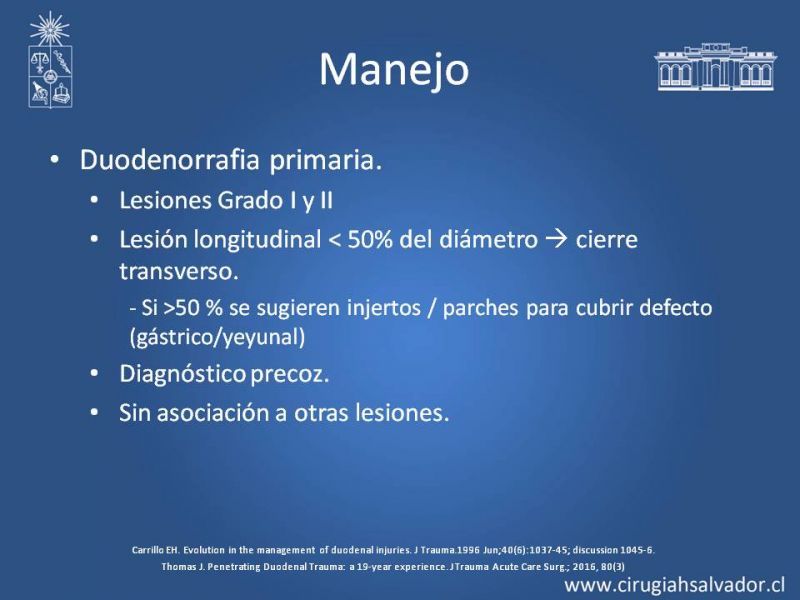 Manejo

• Duodenorrafia primaria.
  • Lesiones Grado I y II
  • Lesión longitudinal < 50% del diámetro → cierre transverso.
    - Si >50 % se sugieren injertos / parches para cubrir defecto (gástrico/yeyunal)
  • Diagnóstico precoz.
  • Sin asociación a otras lesiones.

Carrillo EH. Evolution in the management of duodenal injuries. J Trauma.1996 Jun;40(6):1037-45; discussion 1045-6.
Thomas J. Penetrating Duodenal Trauma: a 19-year experience. J Trauma Acute Care Surg.; 2016, 80(3)

www.cirugiahsalvador.cl